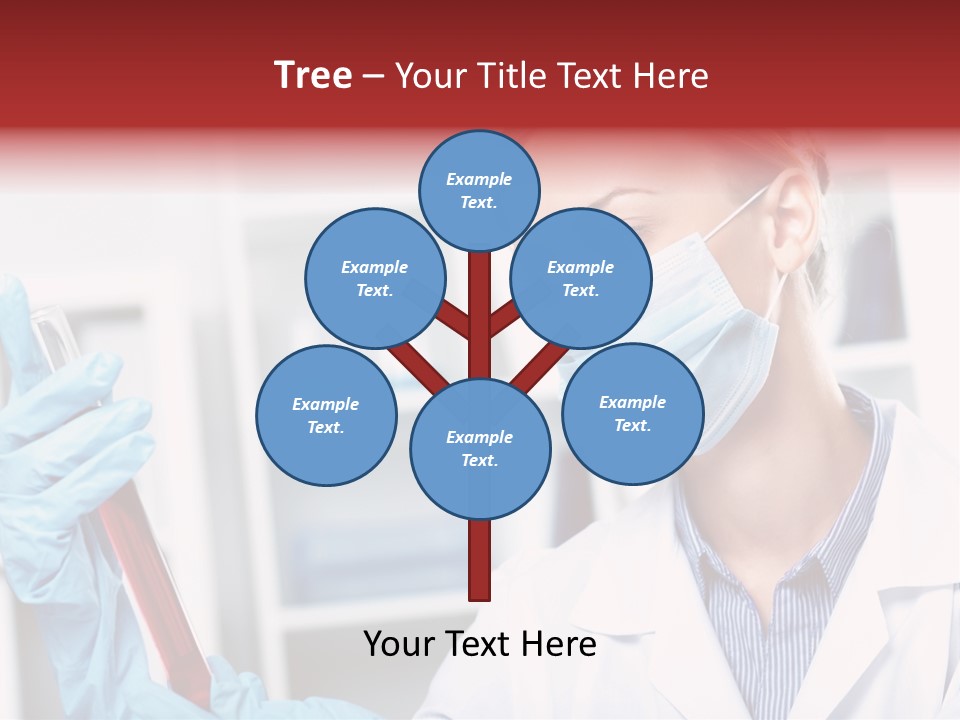 Tree – Your Title Text Here

Example Text.

Example Text.

Example Text.

Example Text.

Example Text.

Example Text.

Your Text Here